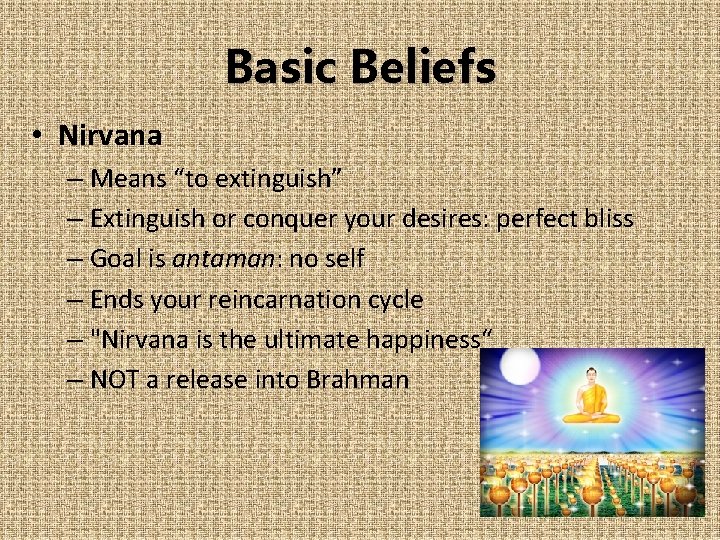 Basic Beliefs

• Nirvana
– Means “to extinguish”
– Extinguish or conquer your desires: perfect bliss
– Goal is antaman: no self
– Ends your reincarnation cycle
– "Nirvana is the ultimate happiness“
– NOT a release into Brahman